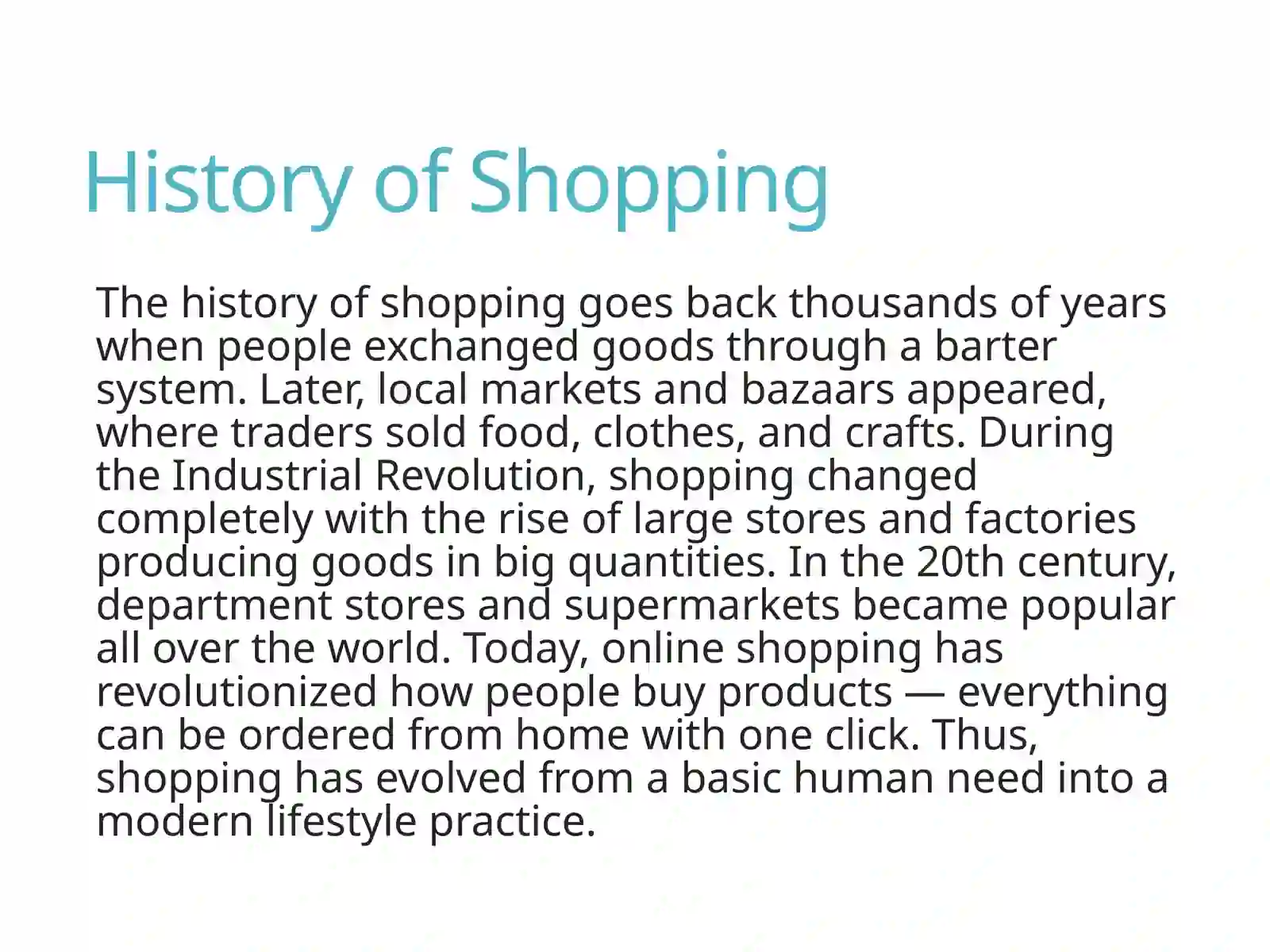 History of Shopping

The history of shopping goes back thousands of years when people exchanged goods through a barter system. Later, local markets and bazaars appeared, where traders sold food, clothes, and crafts. During the Industrial Revolution, shopping changed completely with the rise of large stores and factories producing goods in big quantities. In the 20th century, department stores and supermarkets became popular all over the world. Today, online shopping has revolutionized how people buy products — everything can be ordered from home with one click. Thus, shopping has evolved from a basic human need into a modern lifestyle practice.